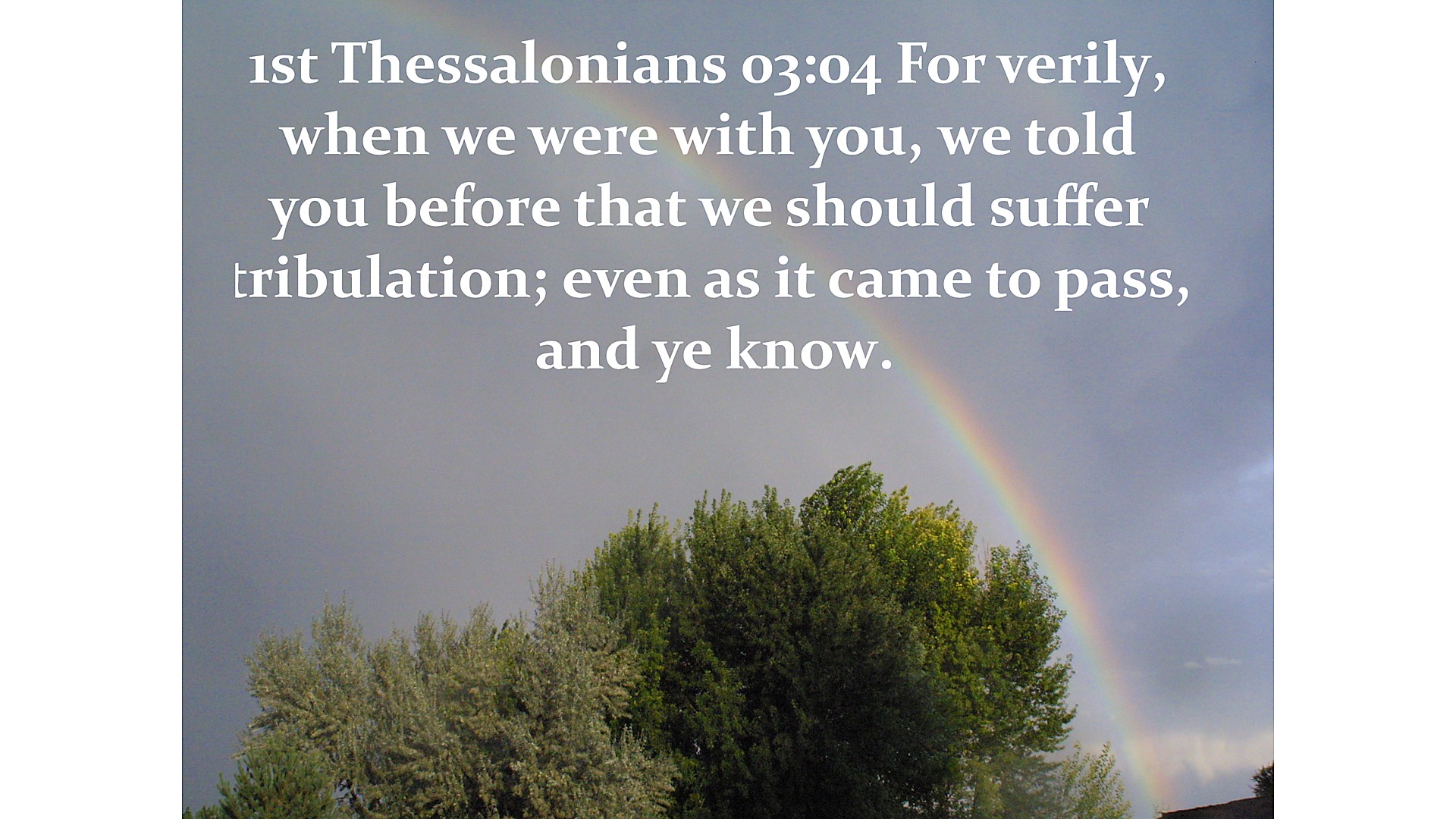 1st Thessalonians 03:04 For verily, when we were with you, we told you before that we should suffer tribulation; even as it came to pass, and ye know.